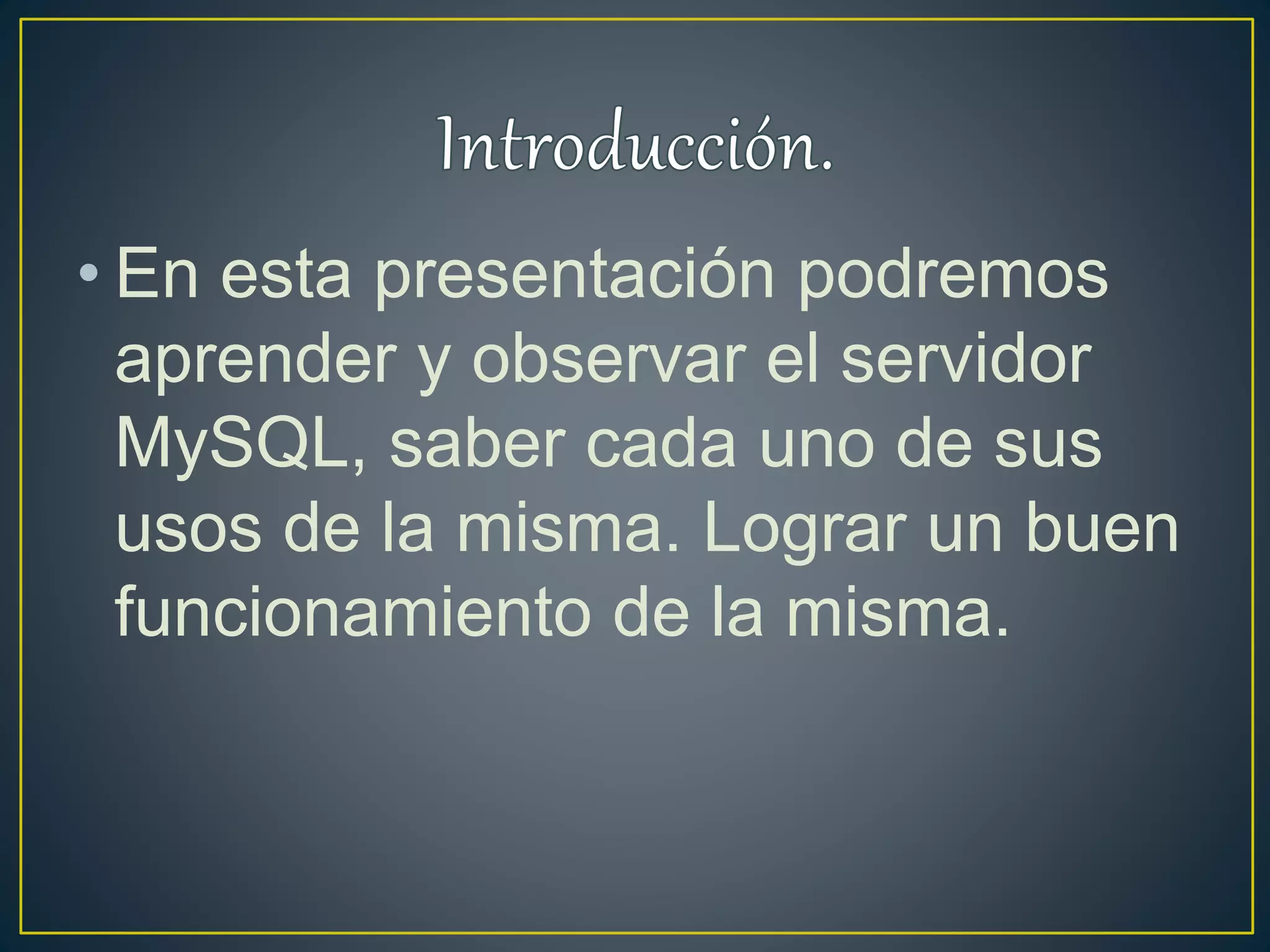 Introducción.

• En esta presentación podremos aprender y observar el servidor MySQL, saber cada uno de sus usos de la misma. Lograr un buen funcionamiento de la misma.